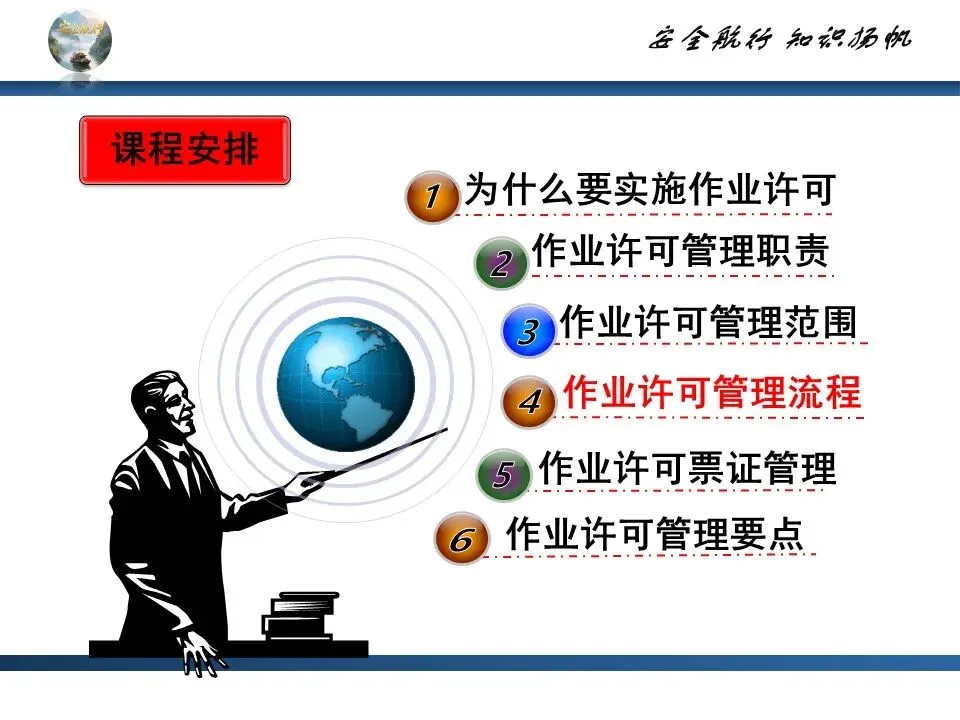 安全航行 知识扬帆

课程安排

1 为什么要实施作业许可

2 作业许可管理职责

3 作业许可管理范围

4 作业许可管理流程

5 作业许可票证管理

6 作业许可管理要点